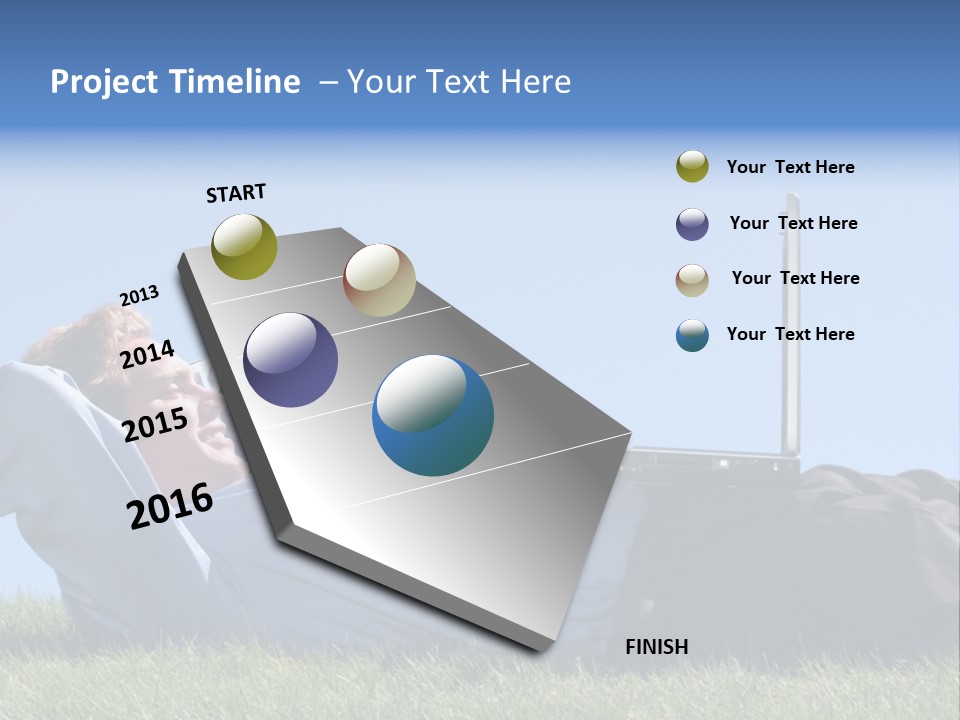 Project Timeline – Your Text Here

START

2013

2014

2015

2016

FINISH

Your Text Here

Your Text Here

Your Text Here

Your Text Here